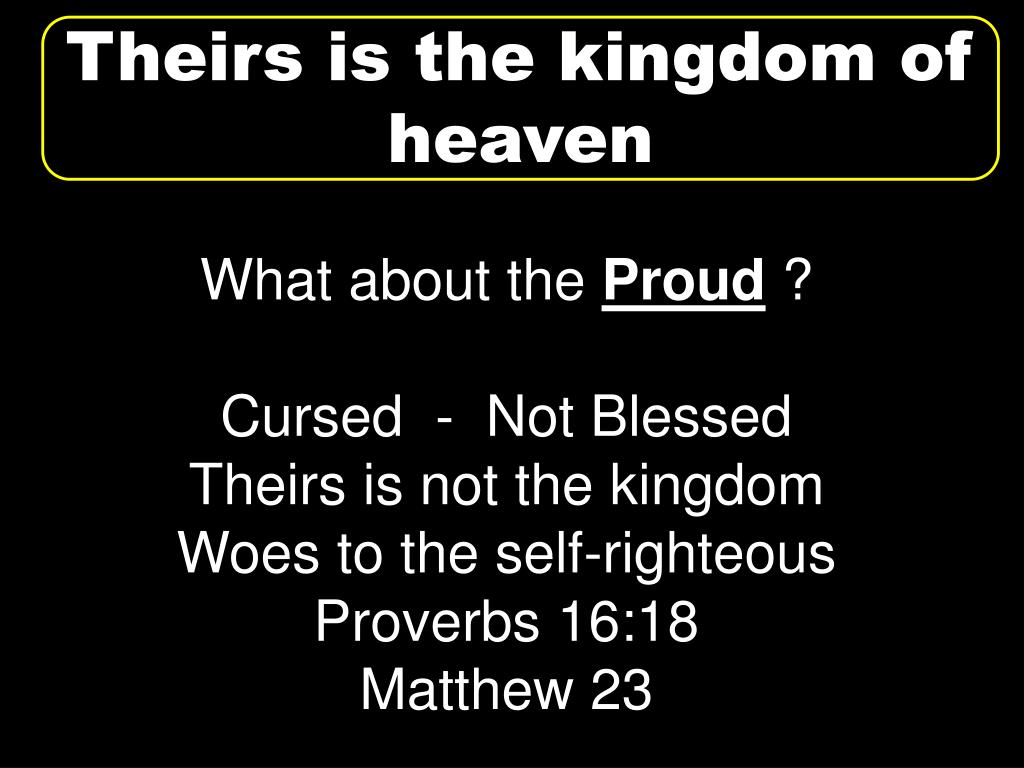 Theirs is the kingdom of heaven

What about the Proud ?

Cursed - Not Blessed
Theirs is not the kingdom
Woes to the self-righteous
Proverbs 16:18
Matthew 23